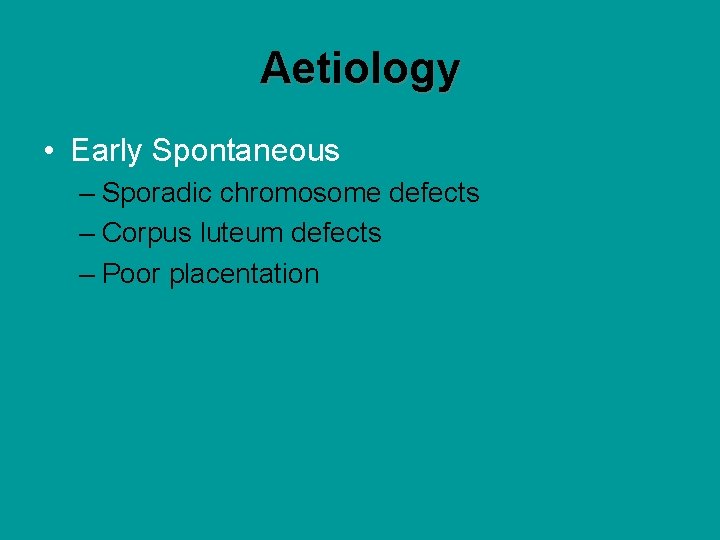 Aetiology

• Early Spontaneous
– Sporadic chromosome defects
– Corpus luteum defects
– Poor placentation